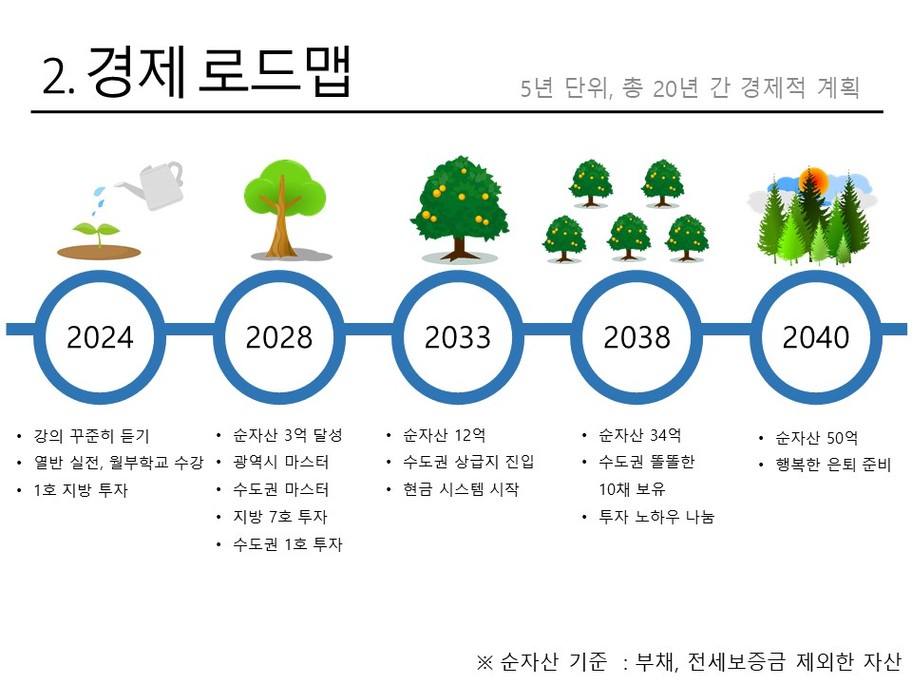 2. 경제 로드맵

5년 단위, 총 20년 간 경제적 계획

2024

2028

2033

2038

2040

• 강의 꾸준히 듣기
• 열반 실전, 월부학교 수강
• 1호 지방 투자

• 순자산 3억 달성
• 광역시 마스터
• 수도권 마스터
• 지방 7호 투자
• 수도권 1호 투자

• 순자산 12억
• 수도권 상급지 진입
• 현금 시스템 시작

• 순자산 34억
• 수도권 똘똘한 10채 보유
• 투자 노하우 나눔

• 순자산 50억
• 행복한 은퇴 준비

※ 순자산 기준 : 부채, 전세보증금 제외한 자산